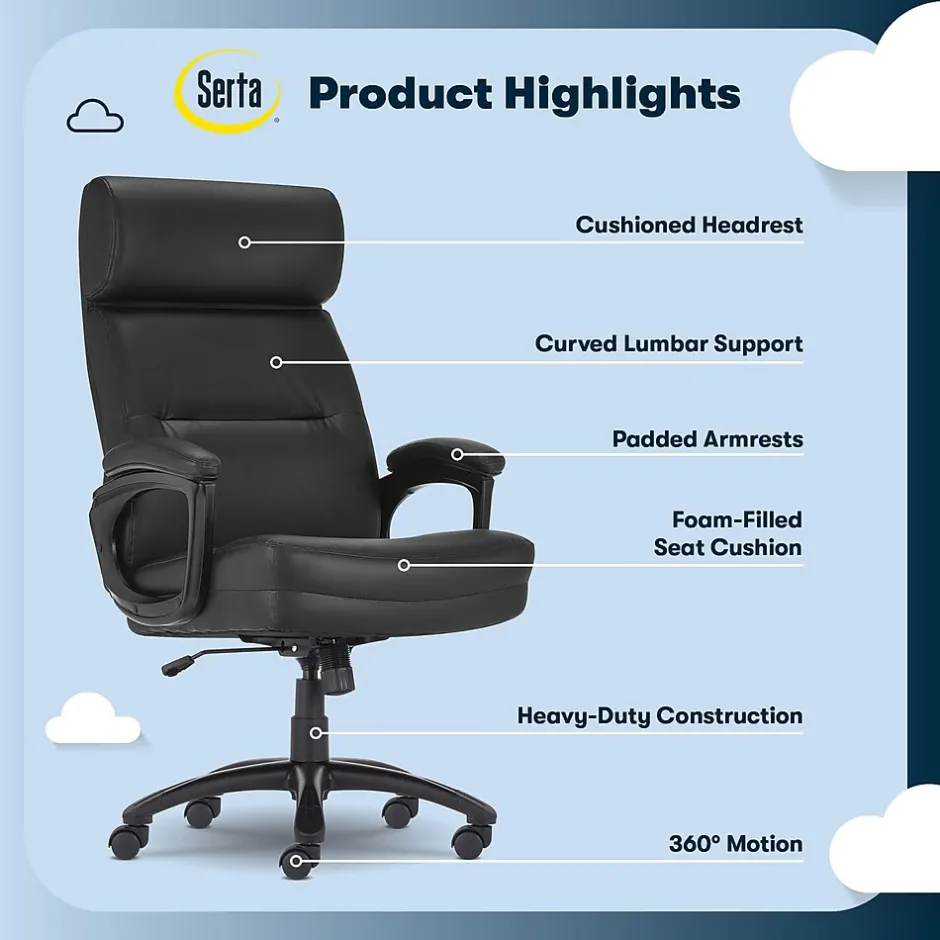 Serta®

Product Highlights

Cushioned Headrest

Curved Lumbar Support

Padded Armrests

Foam-Filled Seat Cushion

Heavy-Duty Construction

360° Motion